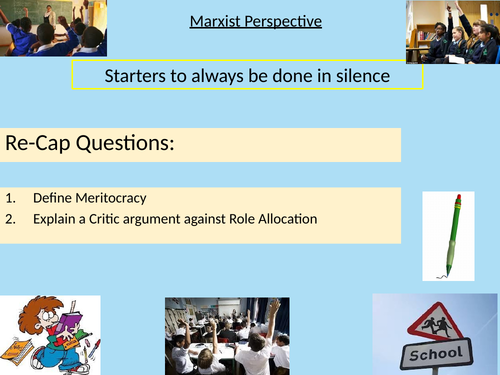 Marxist Perspective

Starters to always be done in silence

Re-Cap Questions:

1. Define Meritocracy
2. Explain a Critic argument against Role Allocation

School